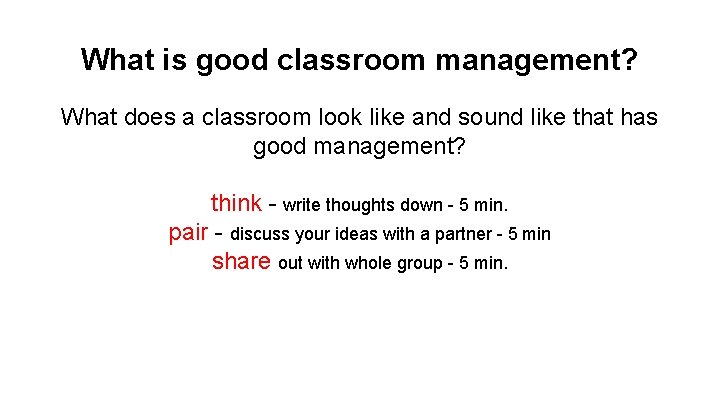 What is good classroom management?

What does a classroom look like and sound like that has good management?

think - write thoughts down - 5 min.
pair - discuss your ideas with a partner - 5 min
share out with whole group - 5 min.